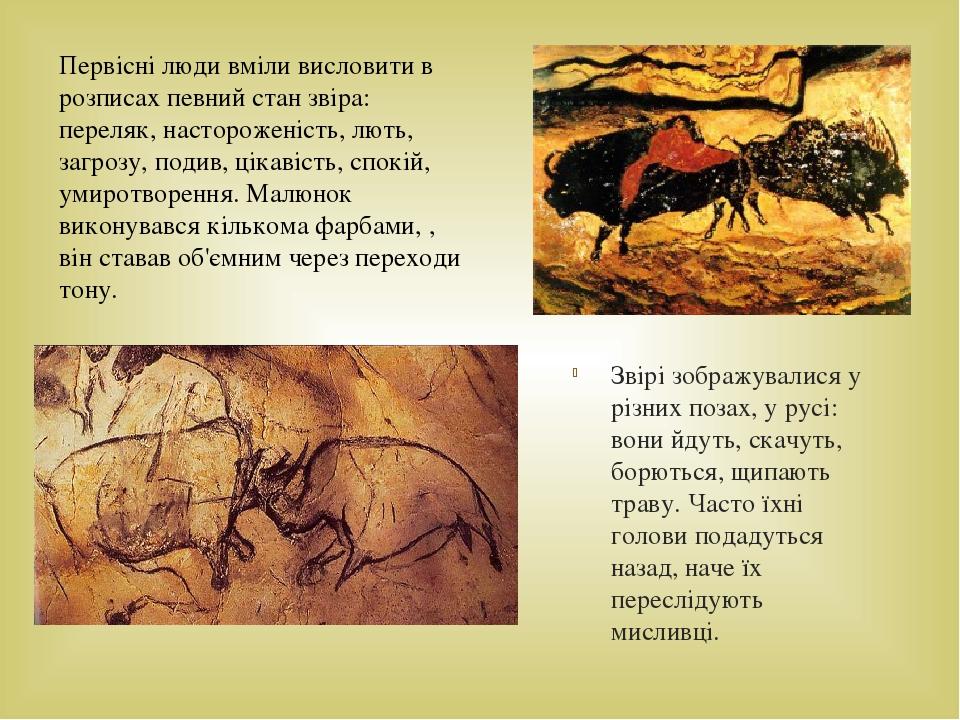 Первісні люди вміли висловити в розписах певний стан звіра: переляк, настороженість, лють, загрозу, подив, цікавість, спокій, умиротворення. Малюнок виконувався кількома фарбами, , він ставав об'ємним через переходи тону.

Звірі зображувалися у різних позах, у русі: вони йдуть, скачуть, борються, щипають траву. Часто їхні голови подадуться назад, наче їх переслідують мисливці.